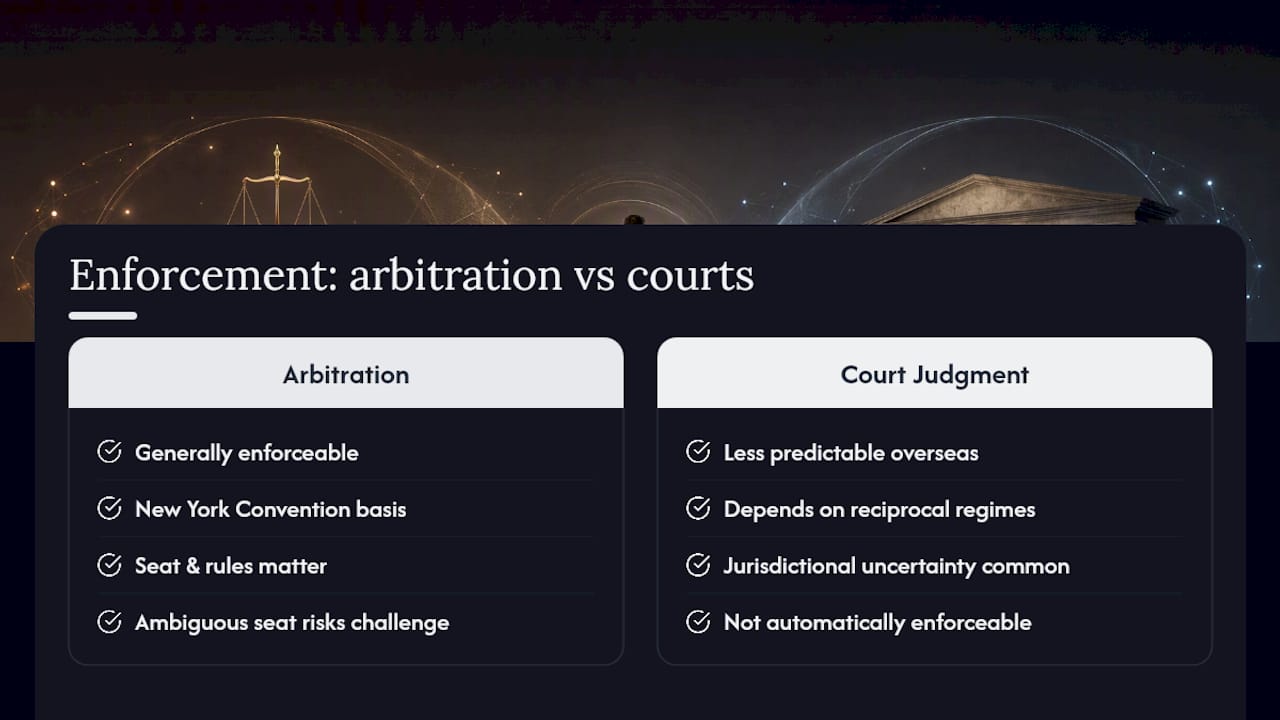 Enforcement: arbitration vs courts

Arbitration

Generally enforceable

New York Convention basis

Seat & rules matter

Ambiguous seat risks challenge

Court Judgment

Less predictable overseas

Depends on reciprocal regimes

Jurisdictional uncertainty common

Not automatically enforceable